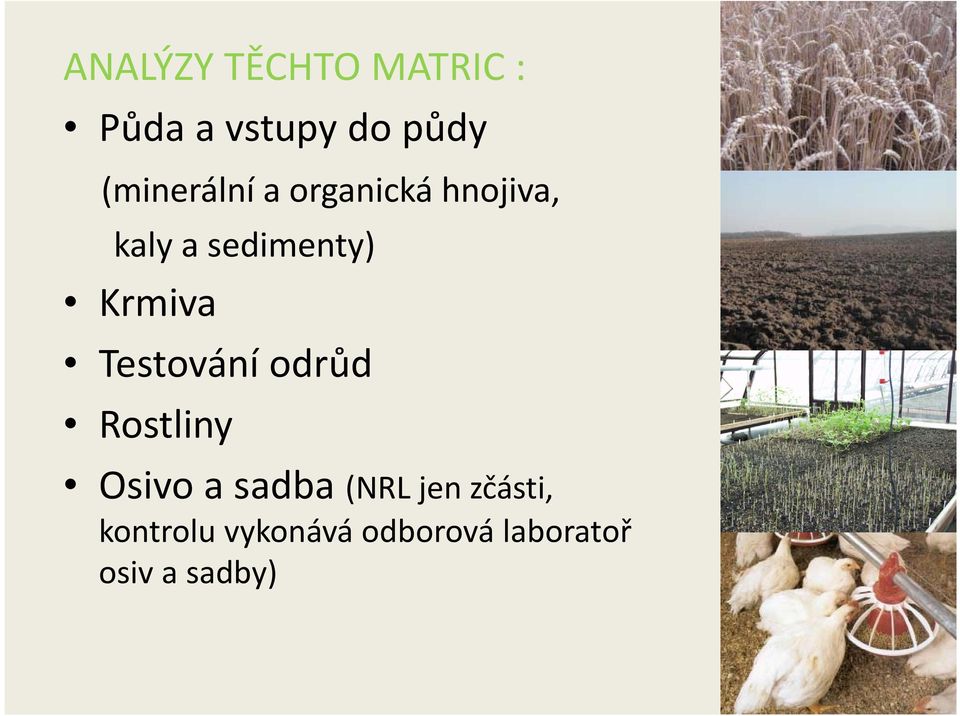 ANALÝZY TĚCHTO MATRIC :

• Půda a vstupy do půdy
(minerální a organická hnojiva, kaly a sedimenty)

• Krmiva

• Testování odrůd

• Rostliny

• Osivo a sadba (NRL jen zčásti, kontrolu vykonává odborová laboratoř osiv a sadby)